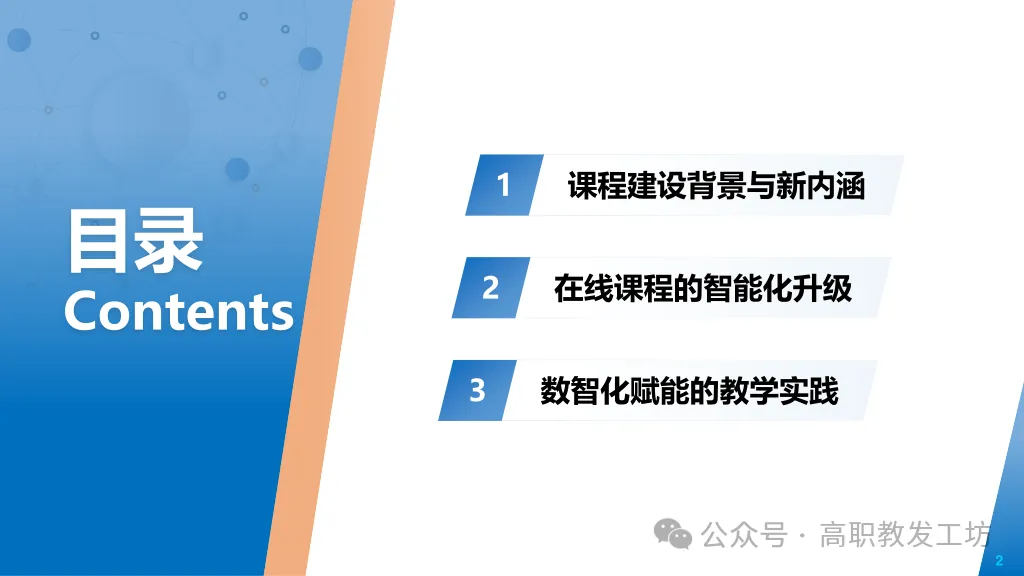 目录
Contents

1 课程建设背景与新内涵

2 在线课程的智能化升级

3 数智化赋能的教学实践

公众号 · 高职教发工坊

2